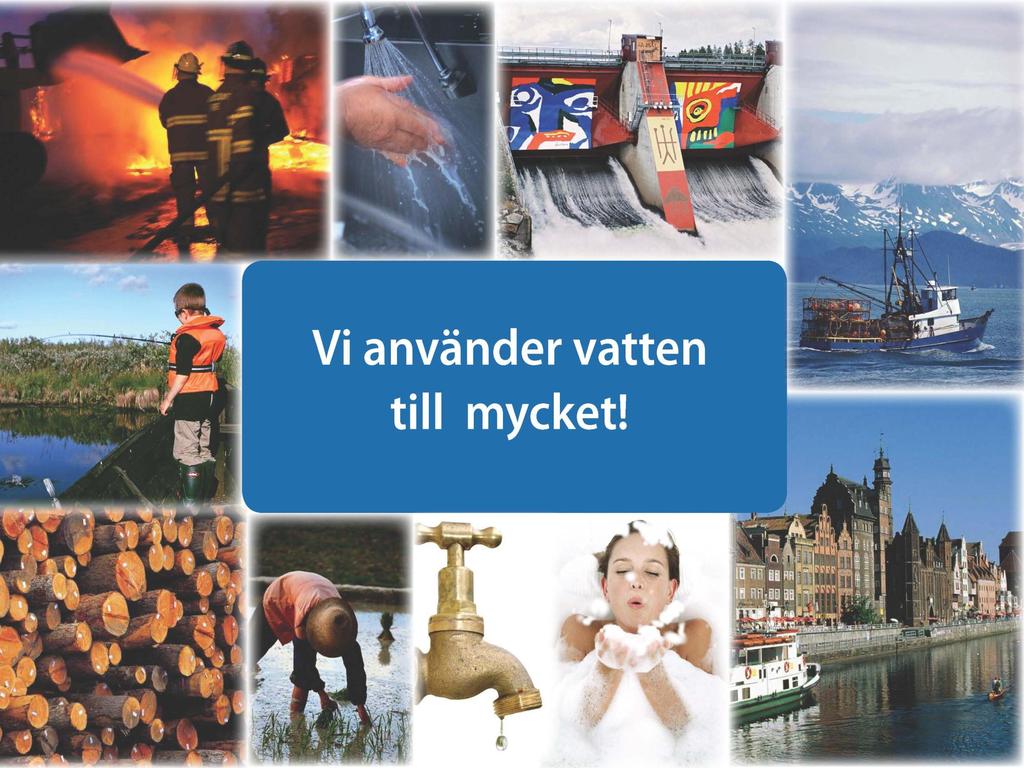 Vi använder vatten till mycket!